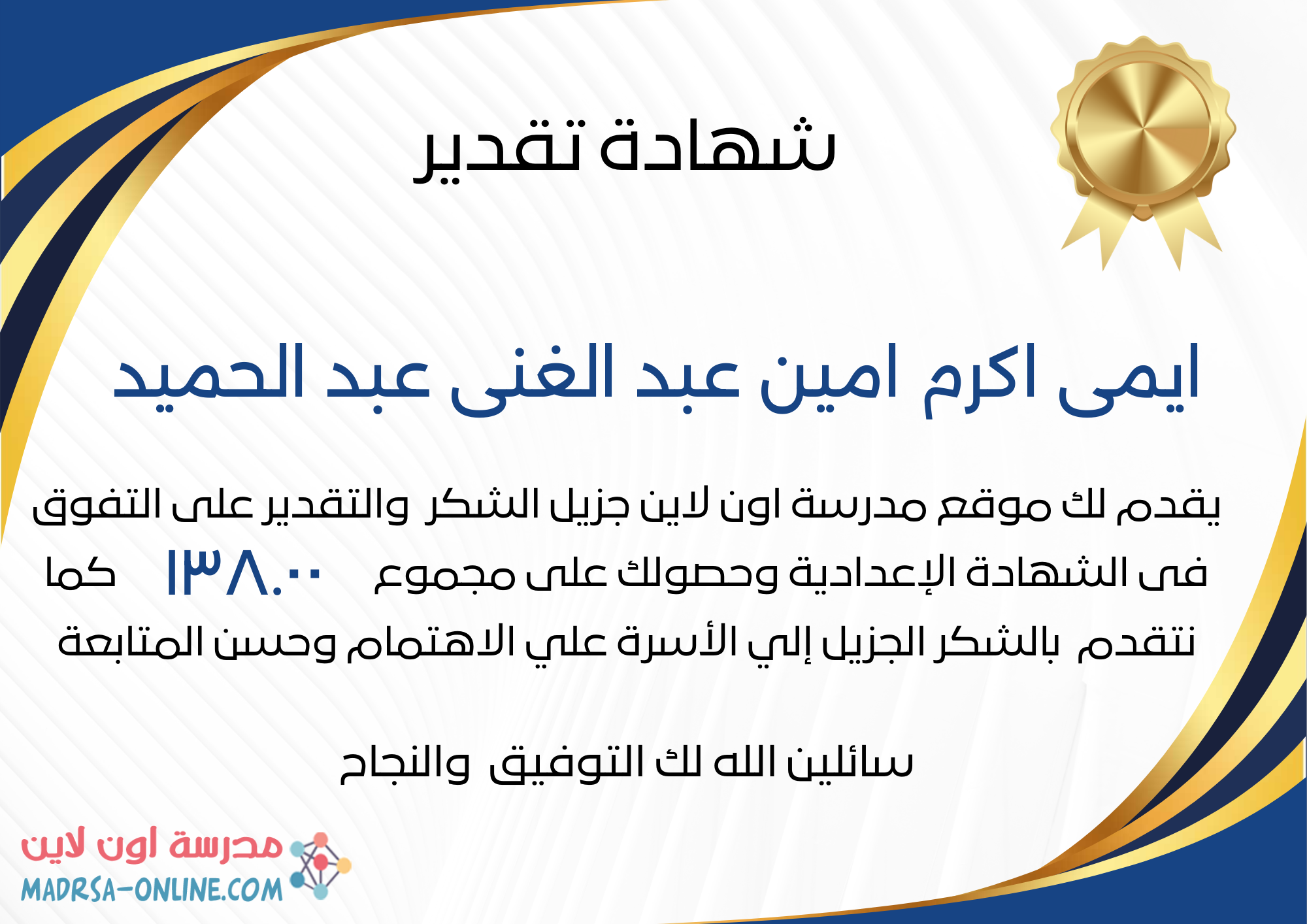 شهادة تقدير

ايمى اكرم امين عبد الغنى عبد الحميد

يقدم لك موقع مدرسة اون لاين جزيل الشكر والتقدير على التفوق فى الشهادة الإعدادية وحصولك على مجموع ١٣٨.٠٠ كما نتقدم بالشكر الجزيل إلي الأسرة علي الاهتمام وحسن المتابعة

سائلين الله لك التوفيق والنجاح

مدرسة اون لاين
MADRSA-ONLINE.COM